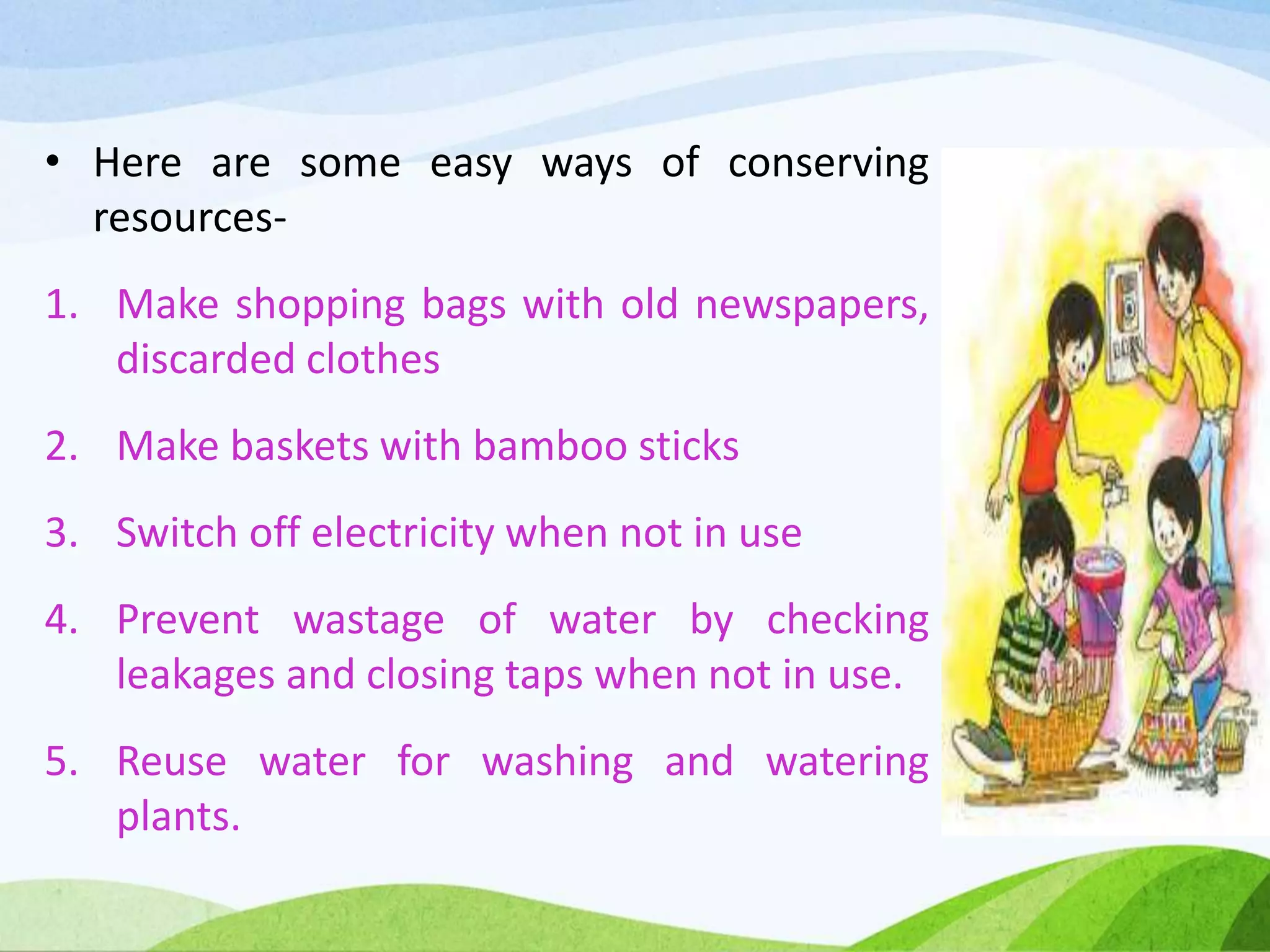 • Here are some easy ways of conserving resources-

1. Make shopping bags with old newspapers, discarded clothes

2. Make baskets with bamboo sticks

3. Switch off electricity when not in use

4. Prevent wastage of water by checking leakages and closing taps when not in use.

5. Reuse water for washing and watering plants.